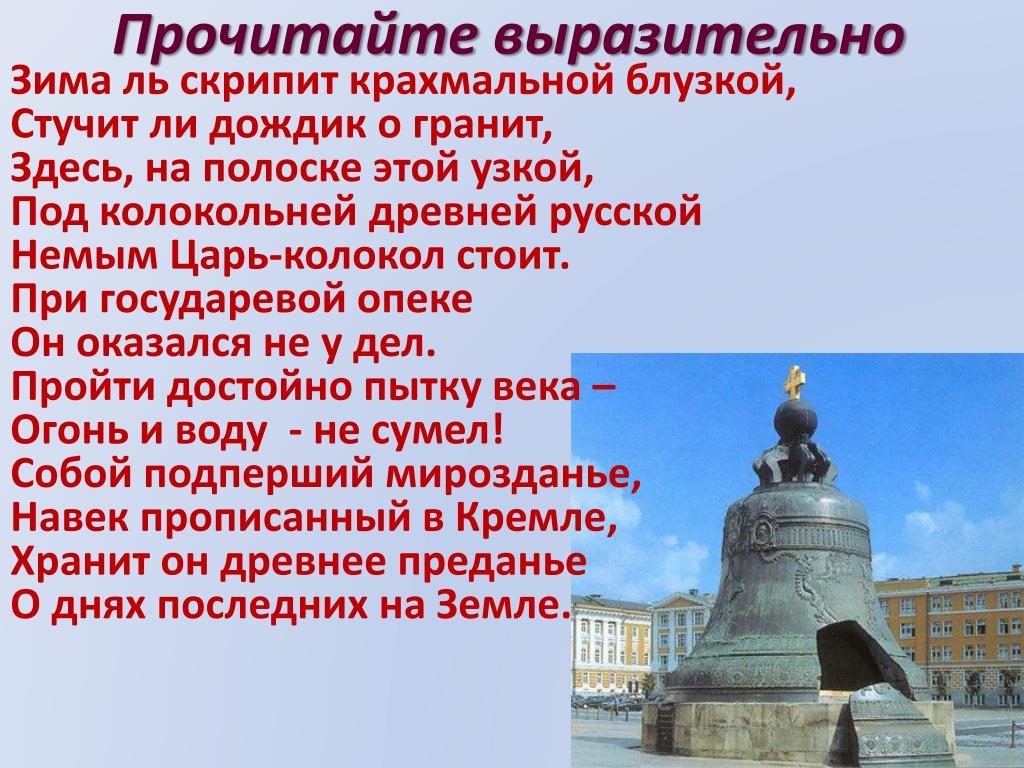 Прочитайте выразительно

Зима ль скрипит крахмальной блузкой,
Стучит ли дождик о гранит,
Здесь, на полоске этой узкой,
Под колокольней древней русской
Немым Царь-колокол стоит.
При государевой опеке
Он оказался не у дел.
Пройти достойно пытку века –
Огонь и воду - не сумел!
Собой подперший мирозданье,
Навек прописанный в Кремле,
Хранит он древнее преданье
О днях последних на Земле.